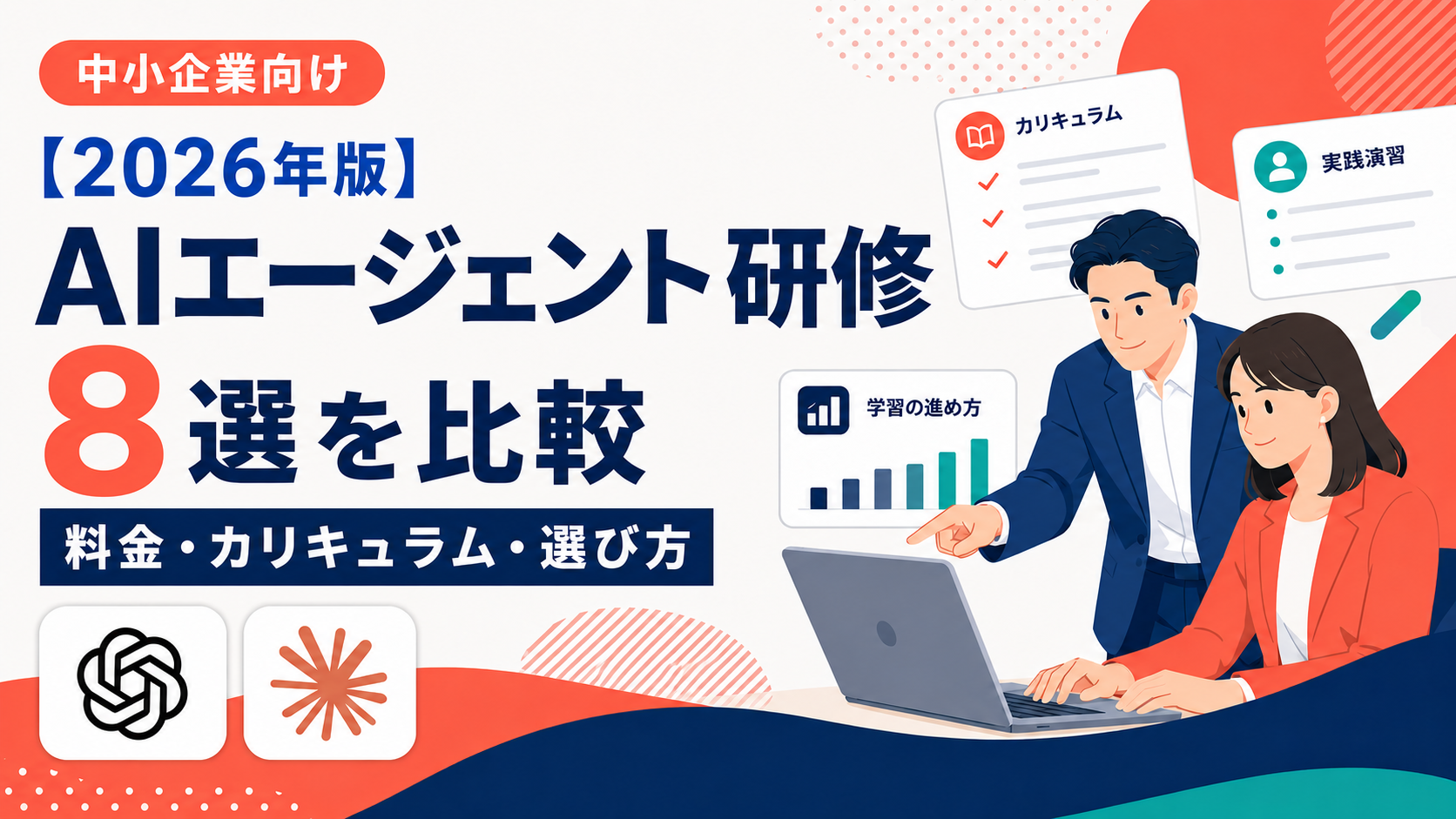 中小企業向け

【2026年版】

AIエージェント研修

8選を比較

料金・カリキュラム・選び方

カリキュラム

実践演習

学習の進め方